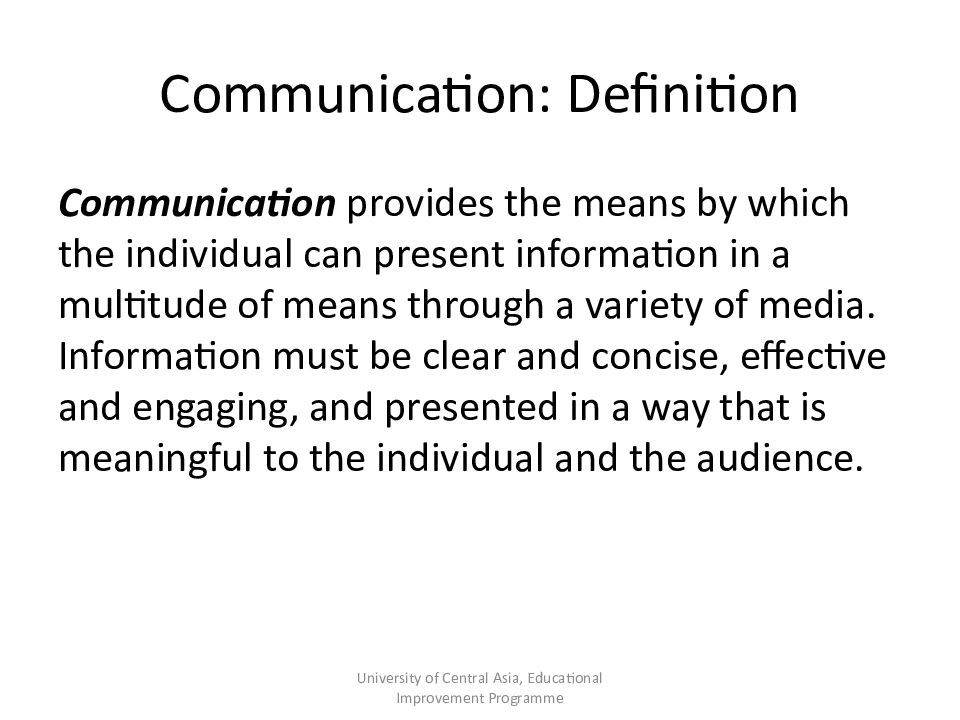 Communication: Definition

Communication provides the means by which the individual can present information in a multitude of means through a variety of media. Information must be clear and concise, effective and engaging, and presented in a way that is meaningful to the individual and the audience.

University of Central Asia, Educational Improvement Programme